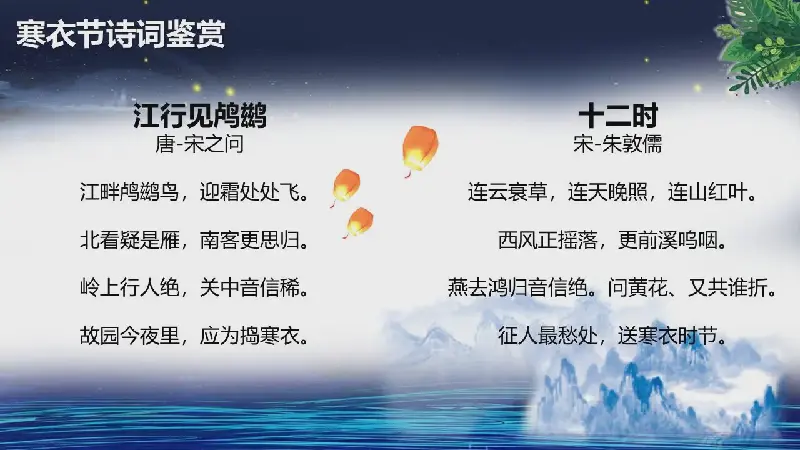 寒衣节诗词鉴赏

江行见鸬鹚
唐-宋之问

江畔鸬鹚鸟，迎霜处处飞。

北看疑是雁，南客更思归。

岭上行人绝，关中音信稀。

故园今夜里，应为捣寒衣。

十二时
宋-朱敦儒

连云衰草，连天晚照，连山红叶。

西风正摇落，更前溪呜咽。

燕去鸿归音信绝。问黄花、又共谁折。

征人最愁处，送寒衣时节。